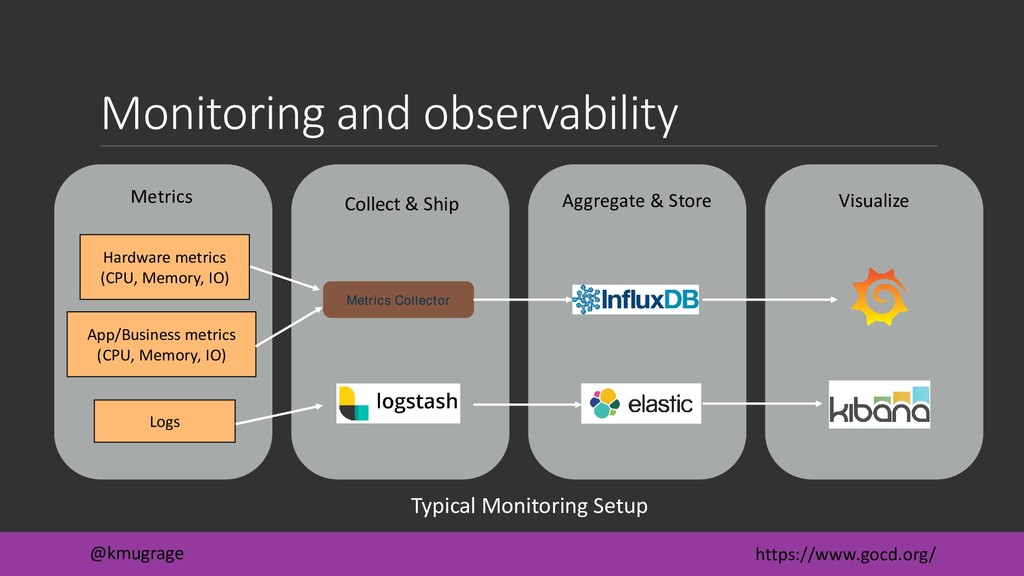 Monitoring and observability

Metrics

Hardware metrics (CPU, Memory, IO)

App/Business metrics (CPU, Memory, IO)

Logs

Collect & Ship

Metrics Collector

logstash

Aggregate & Store

InfluxDB

elastic

Visualize

kibana

Typical Monitoring Setup

@kmugrage

https://www.gocd.org/